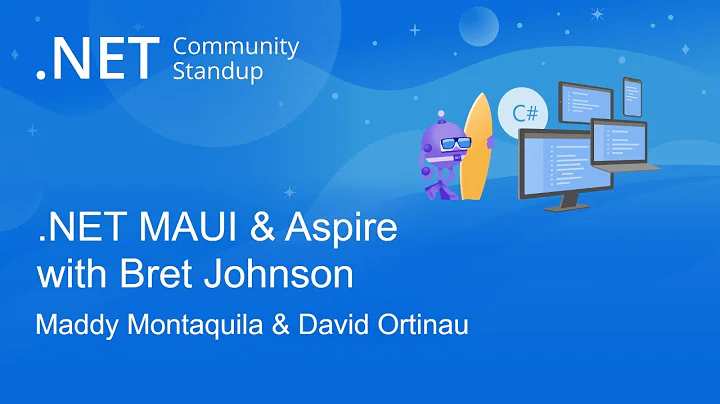 .NET Community Standup

C#

.NET MAUI & Aspire with Bret Johnson

Maddy Montaquila & David Ortinau